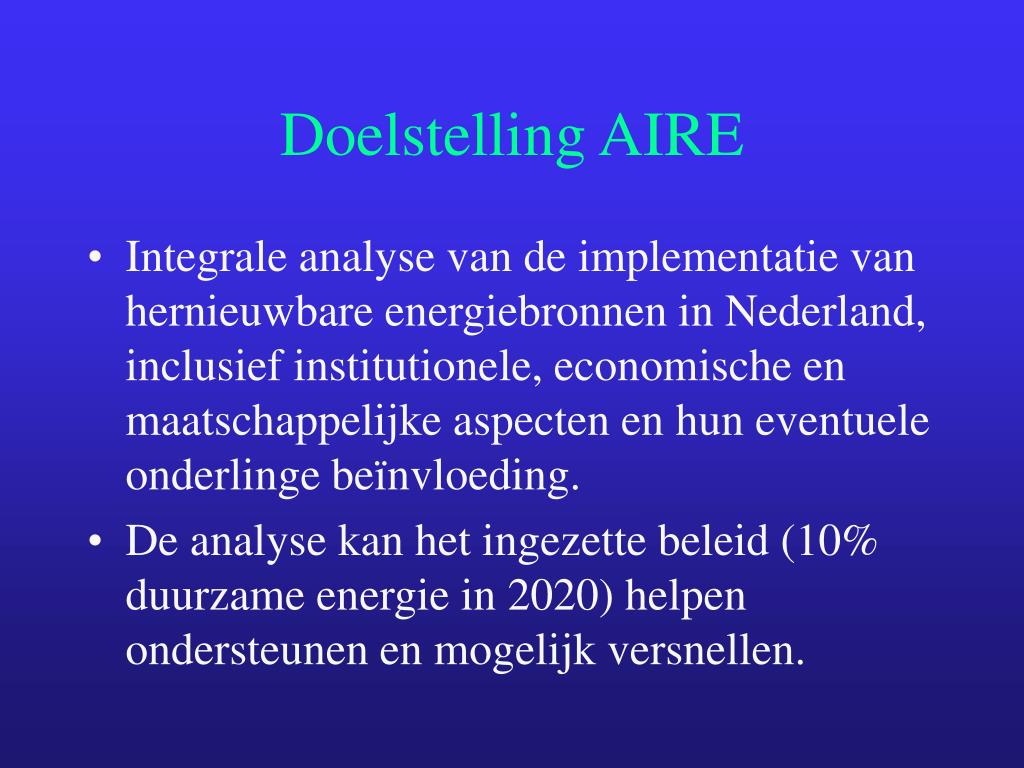 Doelstelling AIRE

• Integrale analyse van de implementatie van hernieuwbare energiebronnen in Nederland, inclusief institutionele, economische en maatschappelijke aspecten en hun eventuele onderlinge beïnvloeding.

• De analyse kan het ingezette beleid (10% duurzame energie in 2020) helpen ondersteunen en mogelijk versnellen.